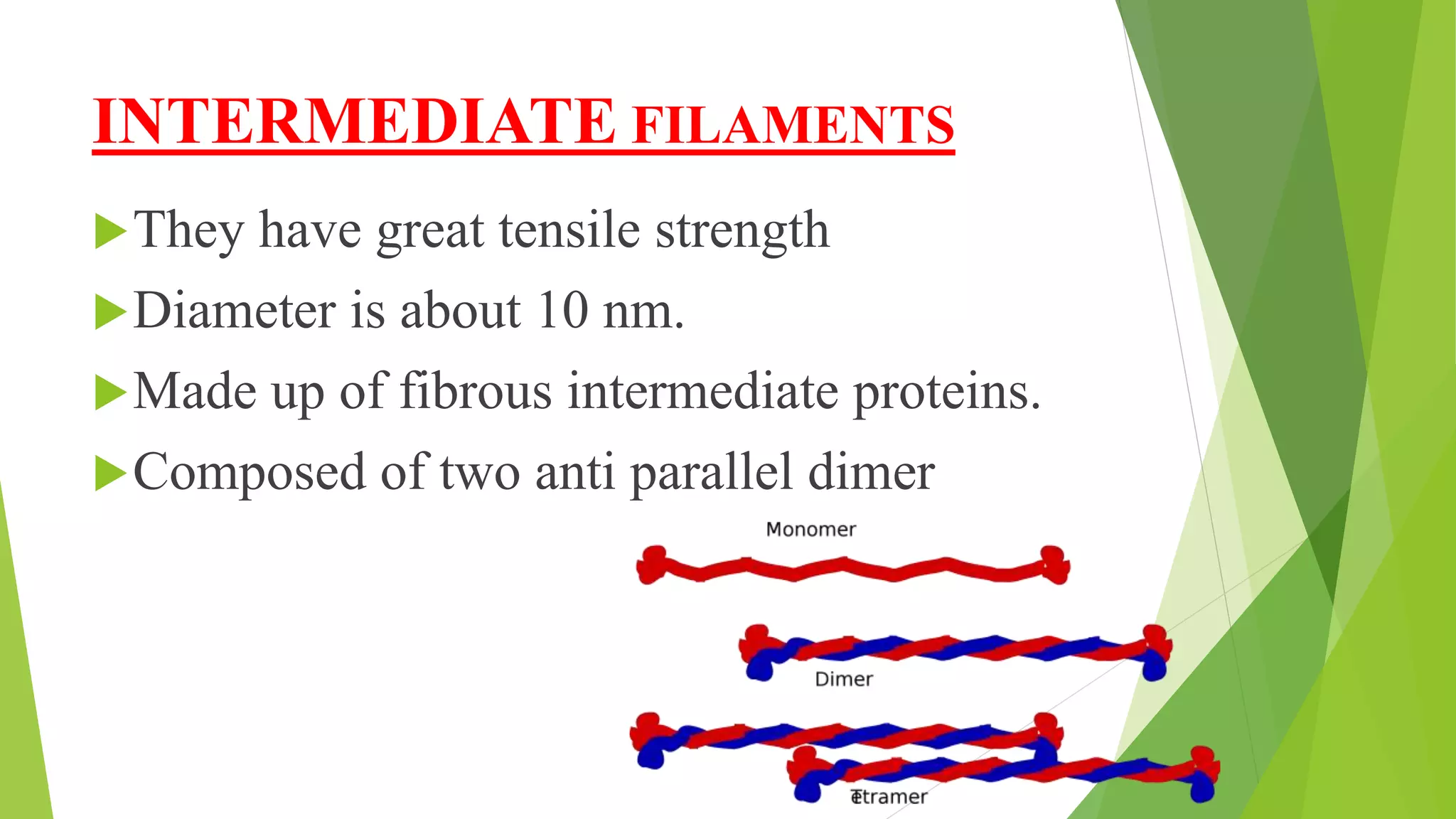 INTERMEDIATE FILAMENTS

They have great tensile strength

Diameter is about 10 nm.

Made up of fibrous intermediate proteins.

Composed of two anti parallel dimer

Monomer

Dimer

Tetramer